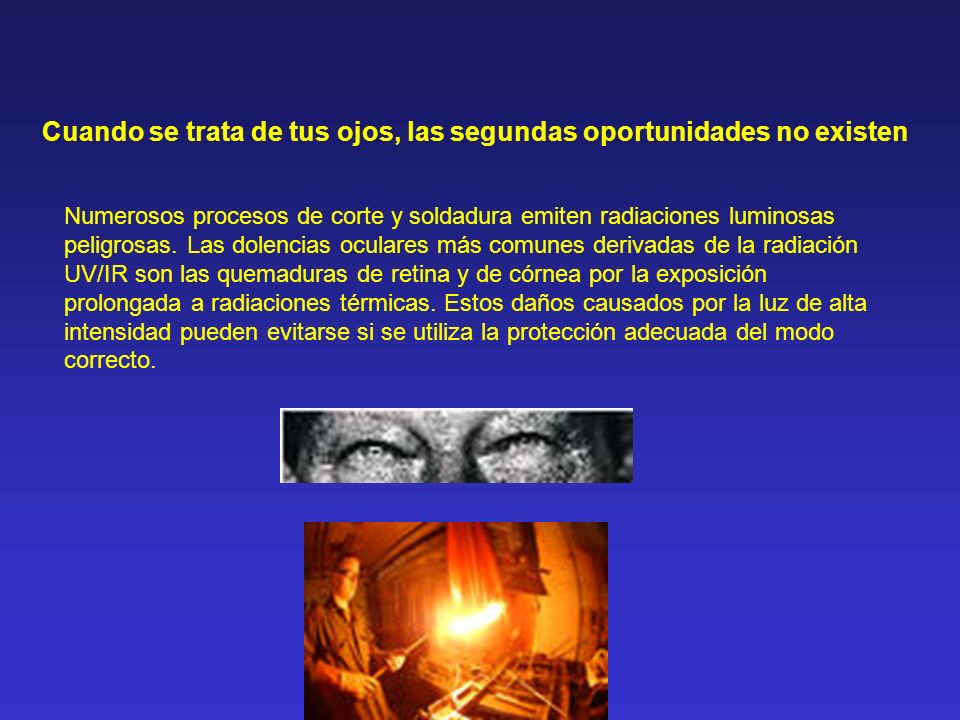 Cuando se trata de tus ojos, las segundas oportunidades no existen

Numerosos procesos de corte y soldadura emiten radiaciones luminosas peligrosas. Las dolencias oculares más comunes derivadas de la radiación UV/IR son las quemaduras de retina y de córnea por la exposición prolongada a radiaciones térmicas. Estos daños causados por la luz de alta intensidad pueden evitarse si se utiliza la protección adecuada del modo correcto.